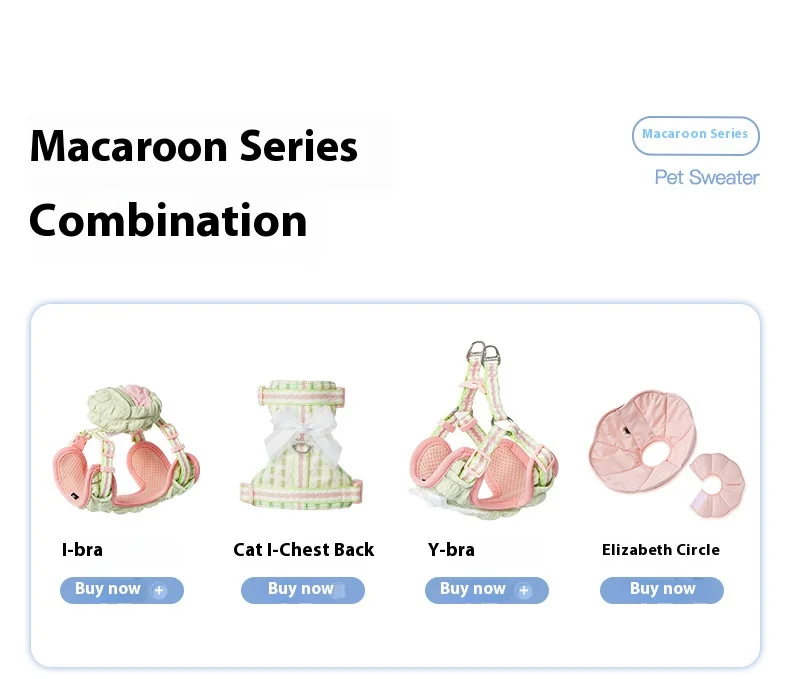 Macaroon Series Combination

Macaroon Series

Pet Sweater

I-bra

Buy now +

Cat I-Chest Back

Buy now

Y-bra

Buy now +

Elizabeth Circle

Buy now